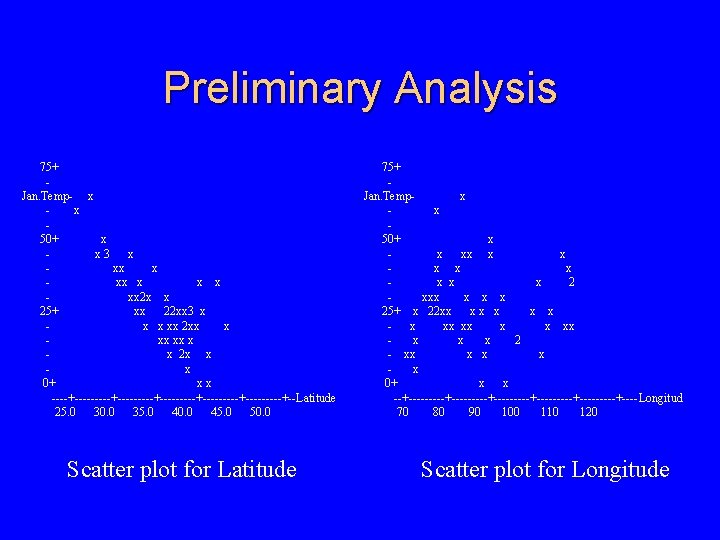 Preliminary Analysis

75+
-
Jan.Temp- x
- x
-
50+ x
- x 3 x
- xx x
- xx x x x
- xx2x x
25+ xx 22xx3 x
- x x xx 2xx x
- xx xx x
- x 2x x
- x
0+ x x
----+---------+---------+---------+---------+---------+--Latitude
25.0 30.0 35.0 40.0 45.0 50.0

Scatter plot for Latitude

75+
-
Jan.Temp- x
- x
-
50+ x
- x xx x x
- x x x
- x x x 2
- xxx x x x
25+ x 22xx x x x x x
- x xx xx x x xx
- x x x 2
- xx x x x
- x
0+ x x
--+---------+---------+---------+---------+---------+---Longitud
70 80 90 100 110 120

Scatter plot for Longitude